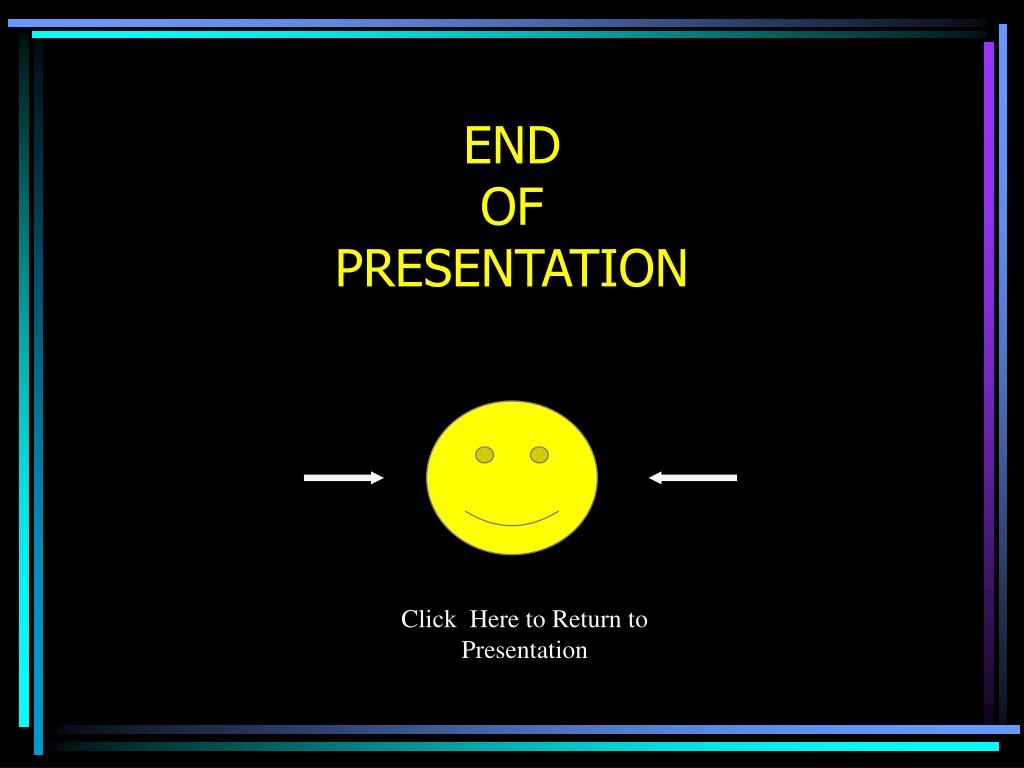 END
OF
PRESENTATION

Click Here to Return to Presentation